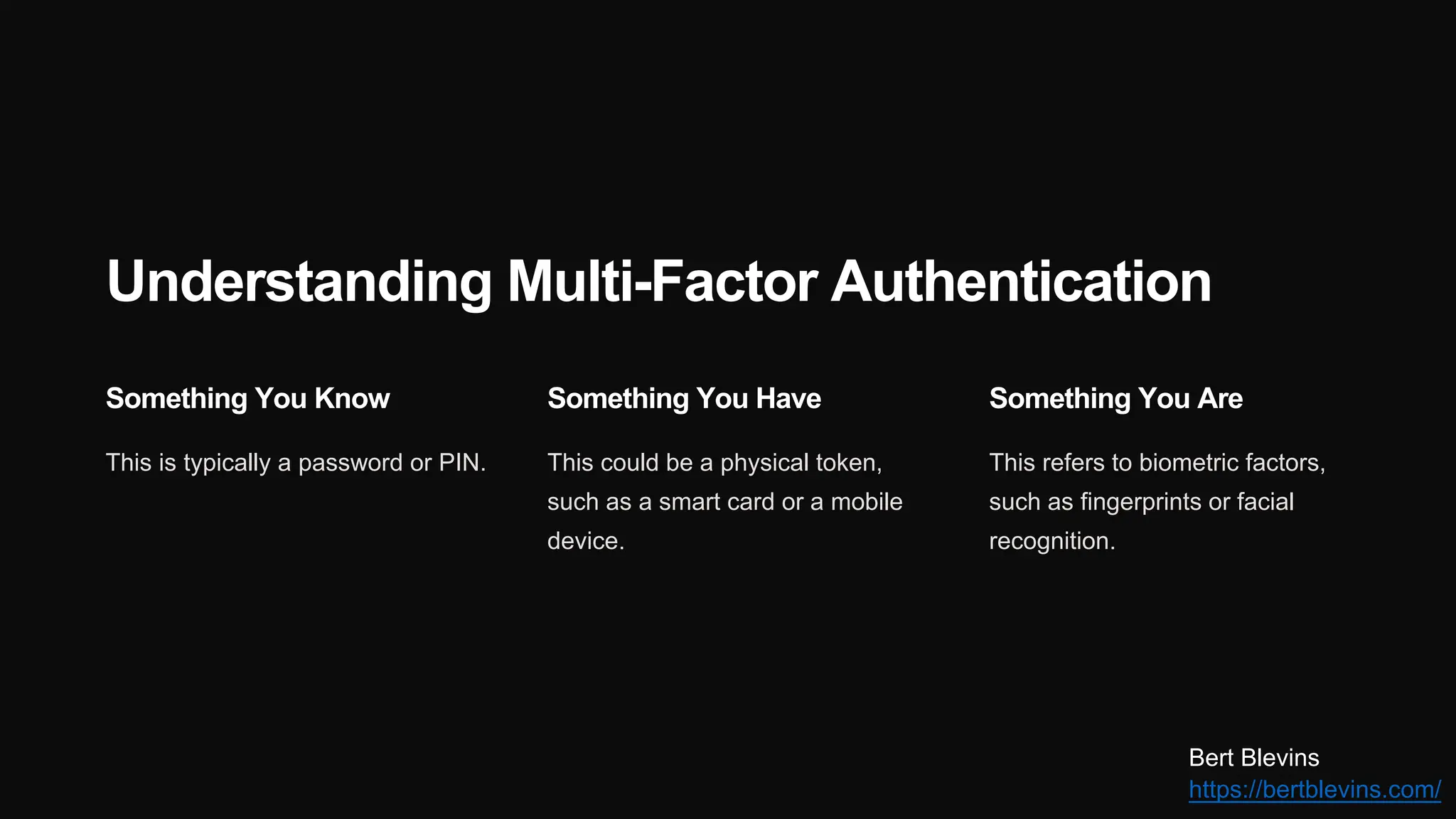 Understanding Multi-Factor Authentication

Something You Know

This is typically a password or PIN.

Something You Have

This could be a physical token, such as a smart card or a mobile device.

Something You Are

This refers to biometric factors, such as fingerprints or facial recognition.

Bert Blevins
https://bertblevins.com/